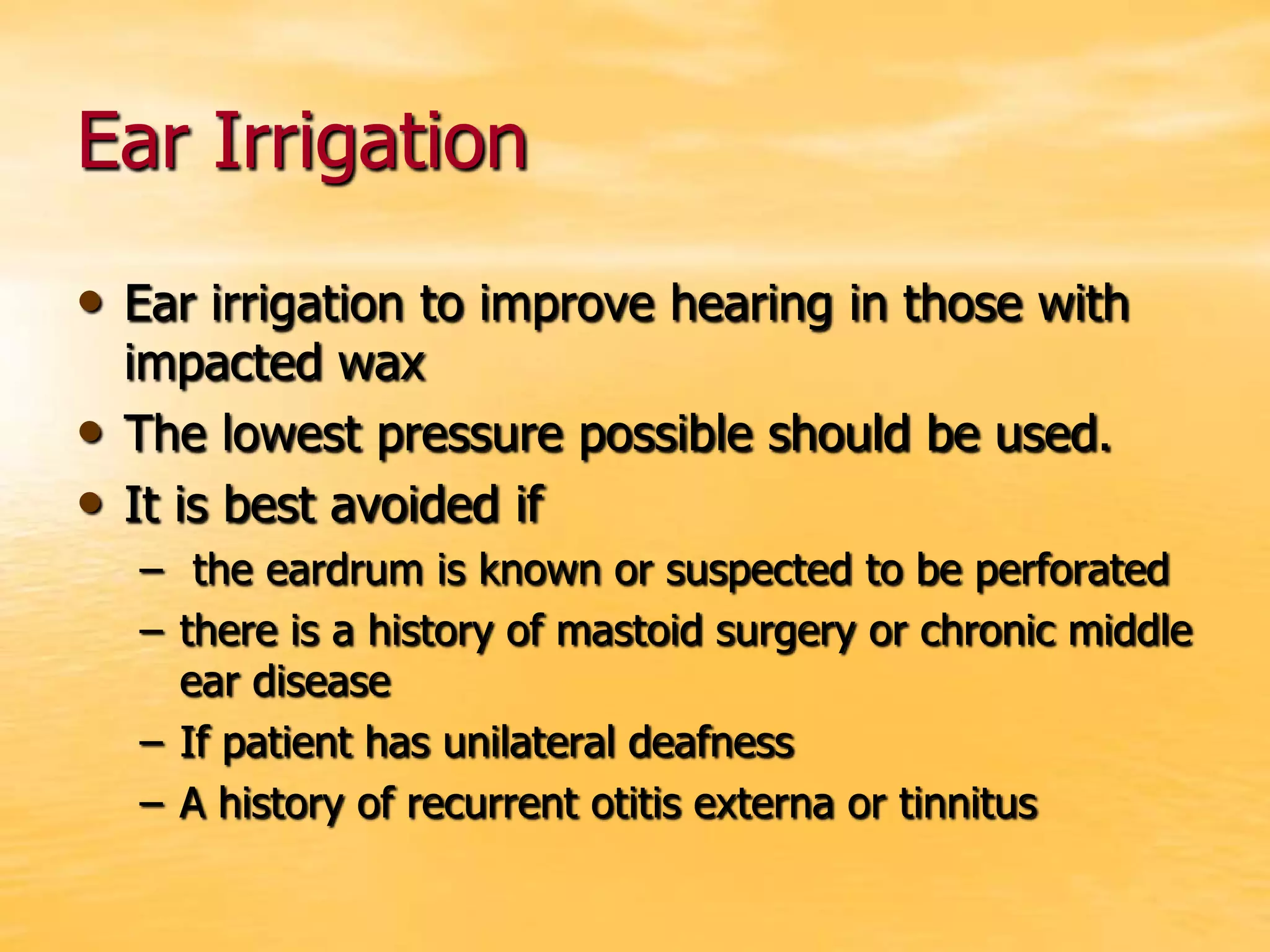 Ear Irrigation

• Ear irrigation to improve hearing in those with impacted wax
• The lowest pressure possible should be used.
• It is best avoided if
– the eardrum is known or suspected to be perforated
– there is a history of mastoid surgery or chronic middle ear disease
– If patient has unilateral deafness
– A history of recurrent otitis externa or tinnitus